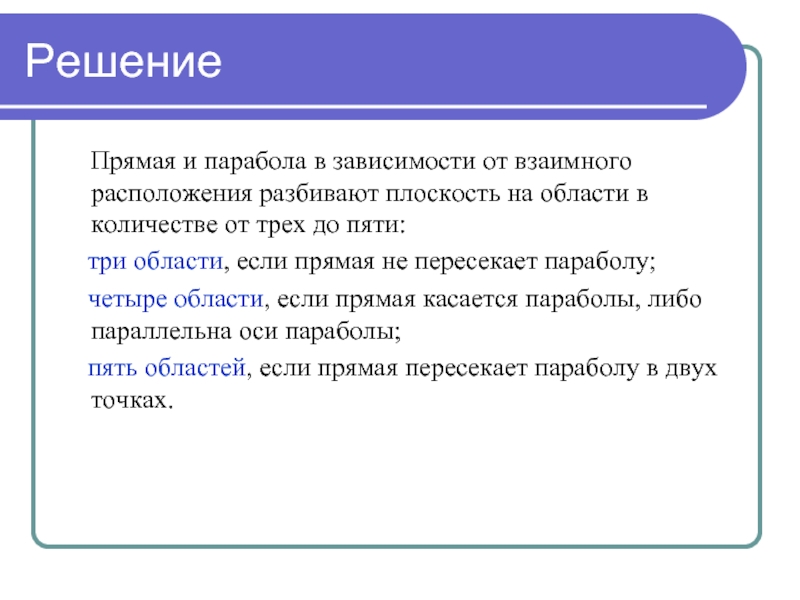 Решение

Прямая и парабола в зависимости от взаимного расположения разбивают плоскость на области в количестве от трех до пяти:

три области, если прямая не пересекает параболу;

четыре области, если прямая касается параболы, либо параллельна оси параболы;

пять областей, если прямая пересекает параболу в двух точках.